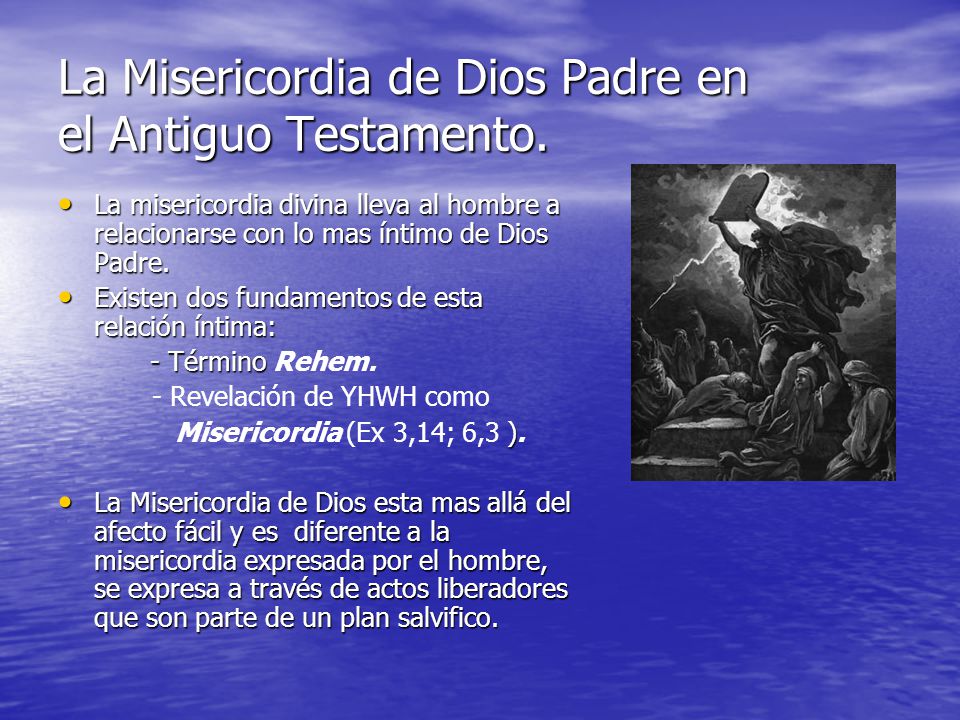 La Misericordia de Dios Padre en el Antiguo Testamento.

• La misericordia divina lleva al hombre a relacionarse con lo mas íntimo de Dios Padre.
• Existen dos fundamentos de esta relación íntima:
- Término Rehem.
- Revelación de YHWH como Misericordia (Ex 3,14; 6,3 ).

• La Misericordia de Dios esta mas allá del afecto fácil y es diferente a la misericordia expresada por el hombre, se expresa a través de actos liberadores que son parte de un plan salvifico.